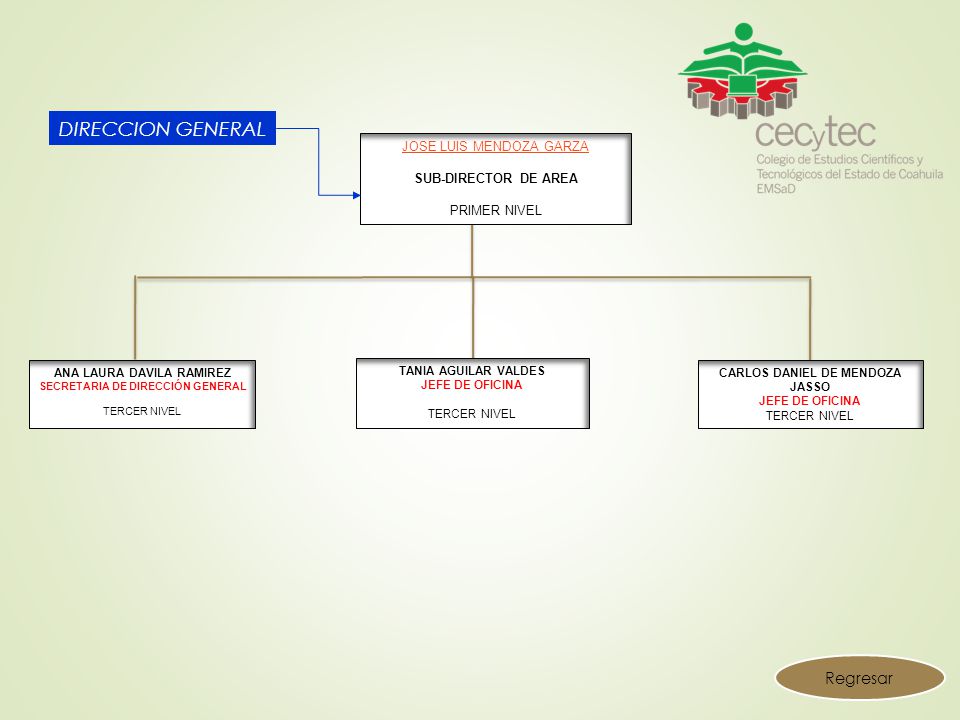 cecytec
Colegio de Estudios Científicos y Tecnológicos del Estado de Coahuila
EMSaD

DIRECCION GENERAL

JOSE LUIS MENDOZA GARZA

SUB-DIRECTOR DE AREA

PRIMER NIVEL

ANA LAURA DAVILA RAMIREZ
SECRETARIA DE DIRECCIÓN GENERAL

TERCER NIVEL

TANIA AGUILAR VALDES
JEFE DE OFICINA

TERCER NIVEL

CARLOS DANIEL DE MENDOZA JASSO
JEFE DE OFICINA
TERCER NIVEL

Regresar